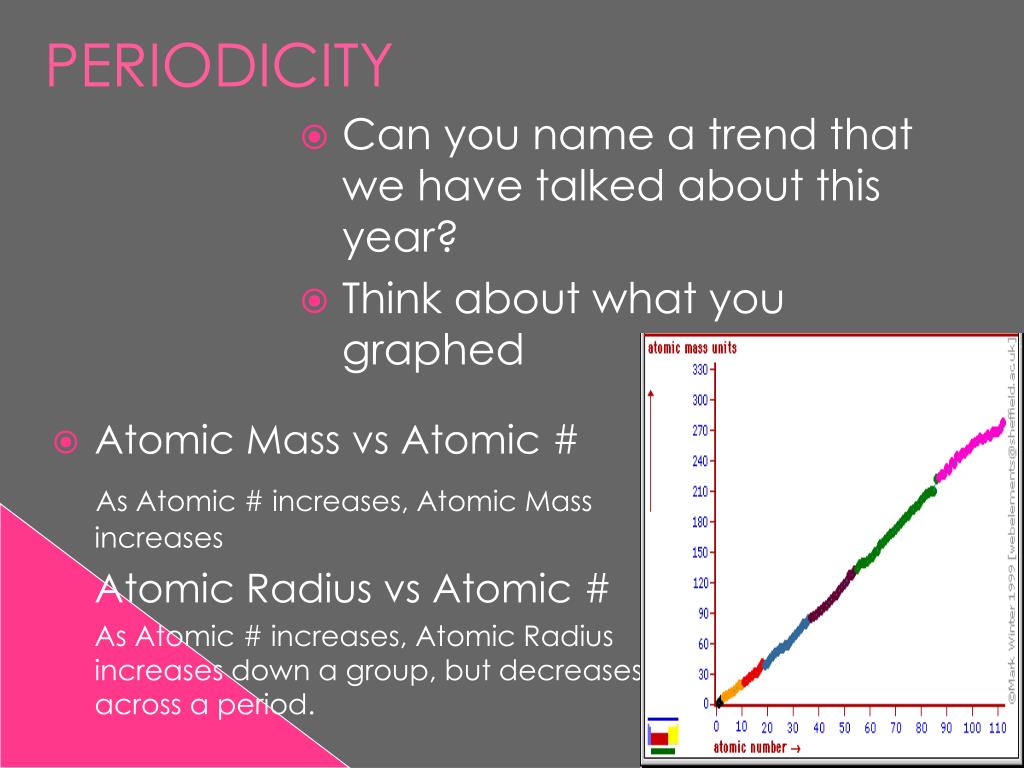 PERIODICITY

Can you name a trend that we have talked about this year?

Think about what you graphed

Atomic Mass vs Atomic #

As Atomic # increases, Atomic Mass increases

Atomic Radius vs Atomic #

As Atomic # increases, Atomic Radius increases down a group, but decreases across a period.

atomic mass units

330
300
270
240
210
180
150
120
90
60
30
0

0 10 20 30 40 50 60 70 80 90 100 110

atomic number →

©Mark Winter 1999 [webelements@sheffield.ac.uk]